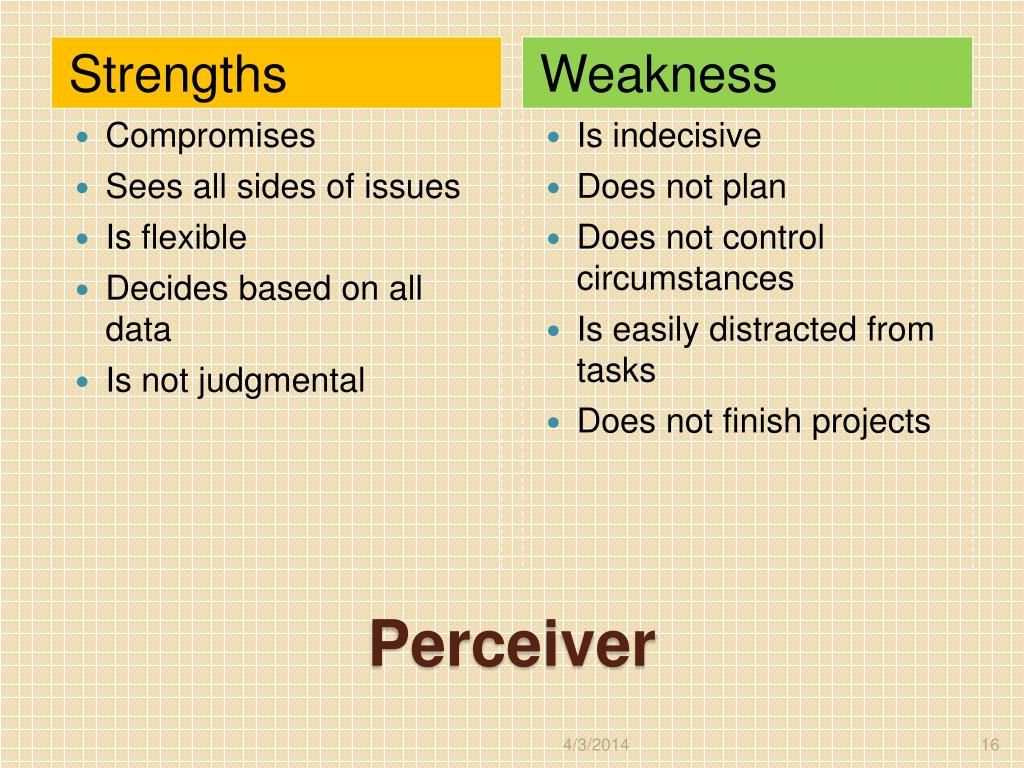 Strengths

- Compromises
- Sees all sides of issues
- Is flexible
- Decides based on all data
- Is not judgmental

Weakness

- Is indecisive
- Does not plan
- Does not control circumstances
- Is easily distracted from tasks
- Does not finish projects

Perceiver

4/3/2014

16